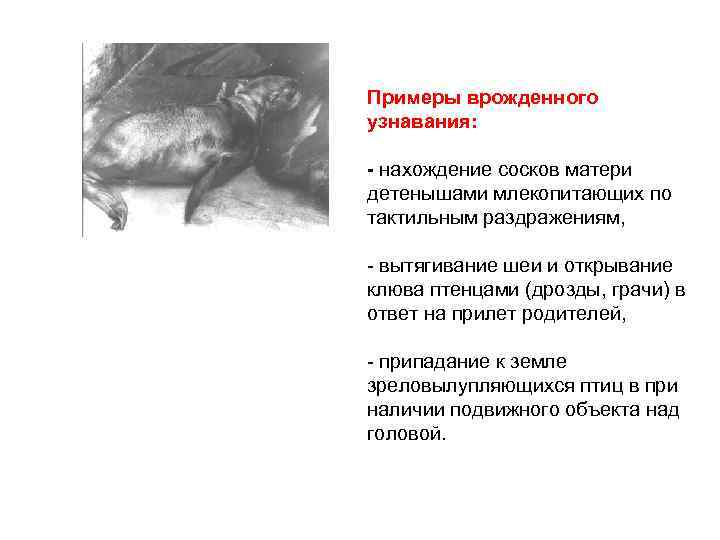 Примеры врожденного узнавания:

- нахождение сосков матери детенышами млекопитающих по тактильным раздражениям,

- вытягивание шеи и открывание клюва птенцами (дрозды, грачи) в ответ на прилет родителей,

- припадание к земле зреловылупляющихся птиц в при наличии подвижного объекта над головой.